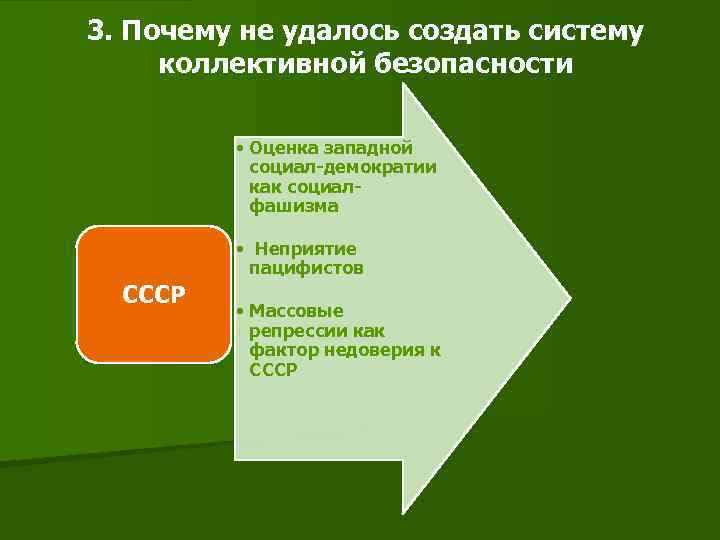 3. Почему не удалось создать систему коллективной безопасности

СССР

• Оценка западной социал-демократии как социал-фашизма

• Неприятие пацифистов

• Массовые репрессии как фактор недоверия к СССР